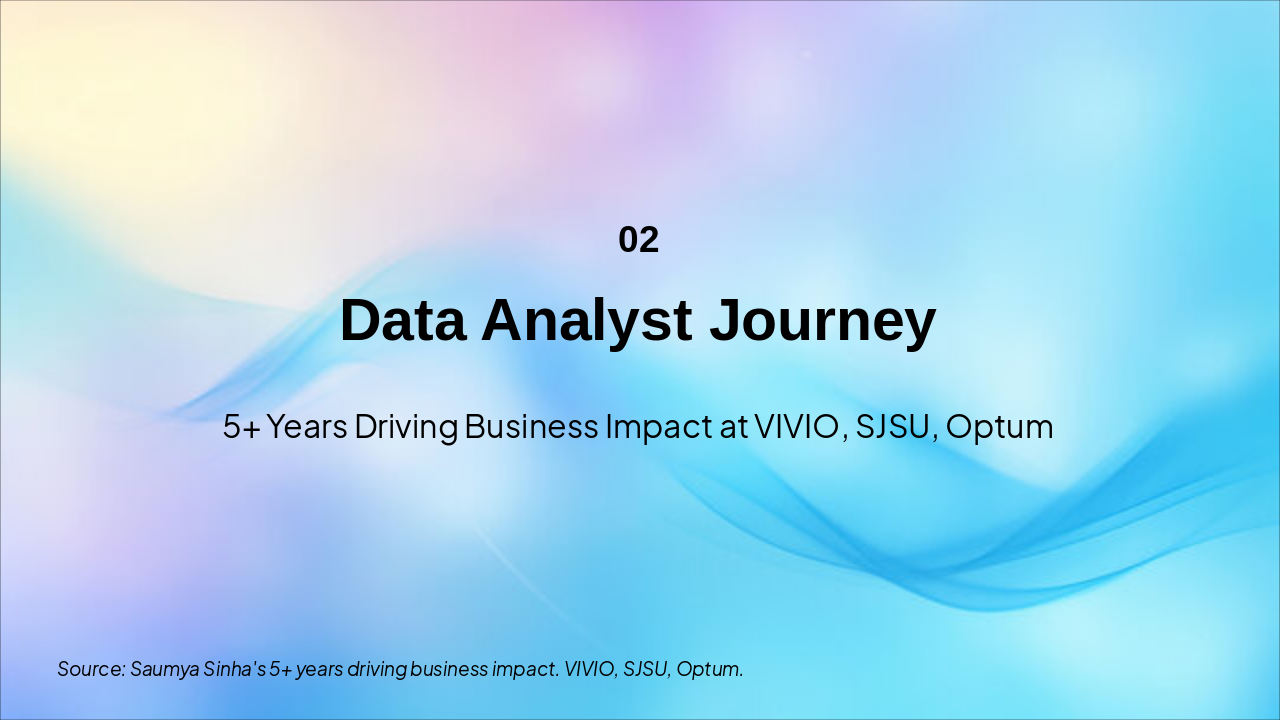 02

Data Analyst Journey

5+ Years Driving Business Impact at VIVIO, SJSU, Optum

Source: Saumya Sinha's 5+ years driving business impact. VIVIO, SJSU, Optum.